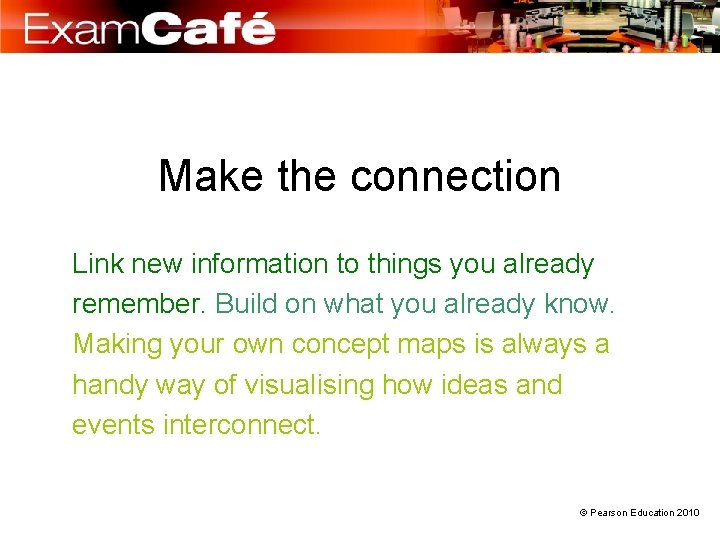 ExamCafé

Make the connection

Link new information to things you already remember. Build on what you already know. Making your own concept maps is always a handy way of visualising how ideas and events interconnect.

© Pearson Education 2010